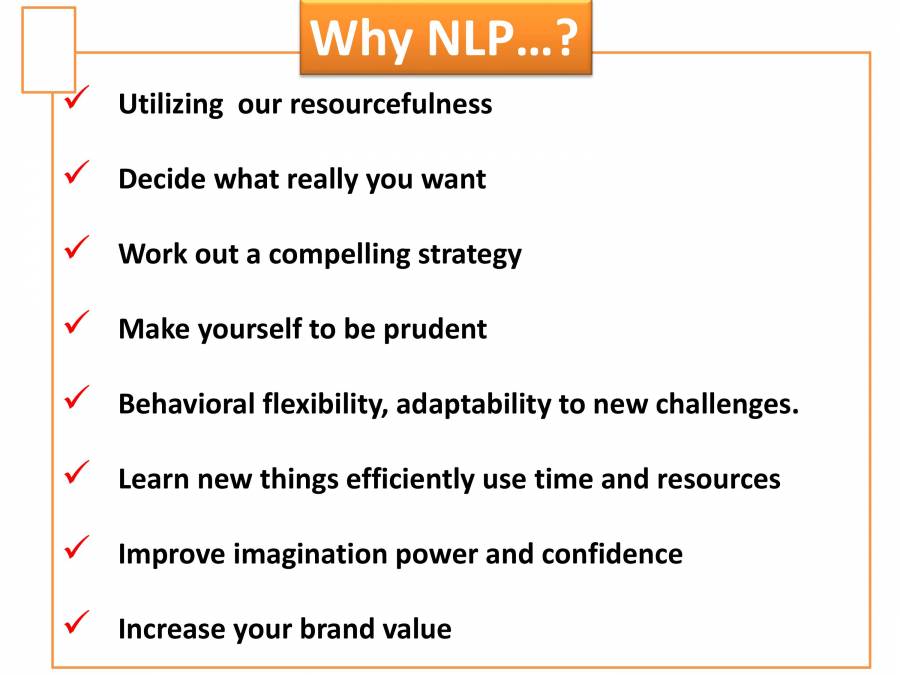 Why NLP…?

✓ Utilizing our resourcefulness

✓ Decide what really you want

✓ Work out a compelling strategy

✓ Make yourself to be prudent

✓ Behavioral flexibility, adaptability to new challenges.

✓ Learn new things efficiently use time and resources

✓ Improve imagination power and confidence

✓ Increase your brand value